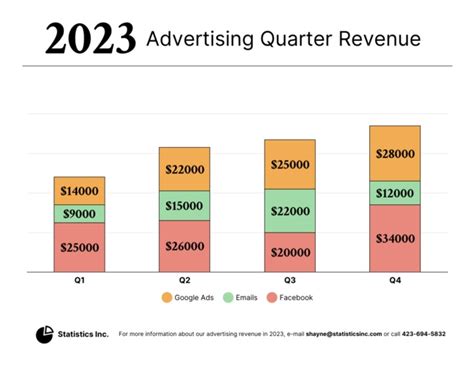 2023 Advertising Quarter Revenue

$14000
$9000
$25000

$22000
$15000
$26000

$25000
$22000
$20000

$28000
$12000
$34000

Q1
Q2
Q3
Q4

Google Ads
Emails
Facebook

Statistics Inc.
For more information about our advertising revenue in 2023, e-mail shayne@statisticsinc.com or call 423-694-5832